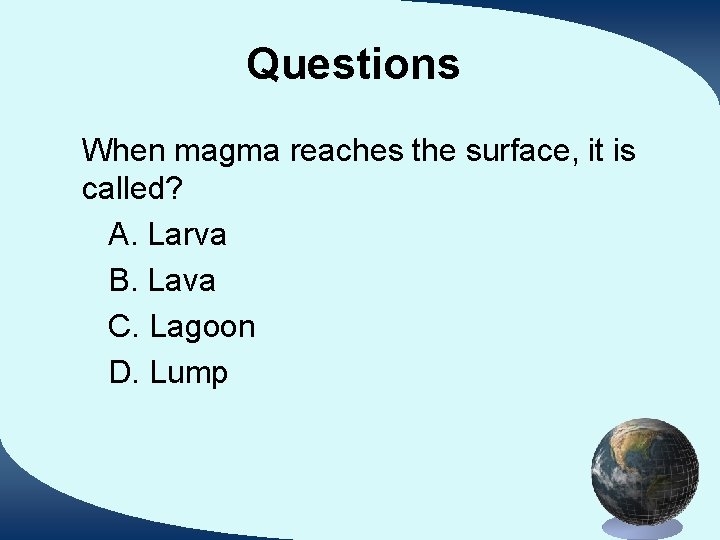 Questions

When magma reaches the surface, it is called?

A. Larva
B. Lava
C. Lagoon
D. Lump